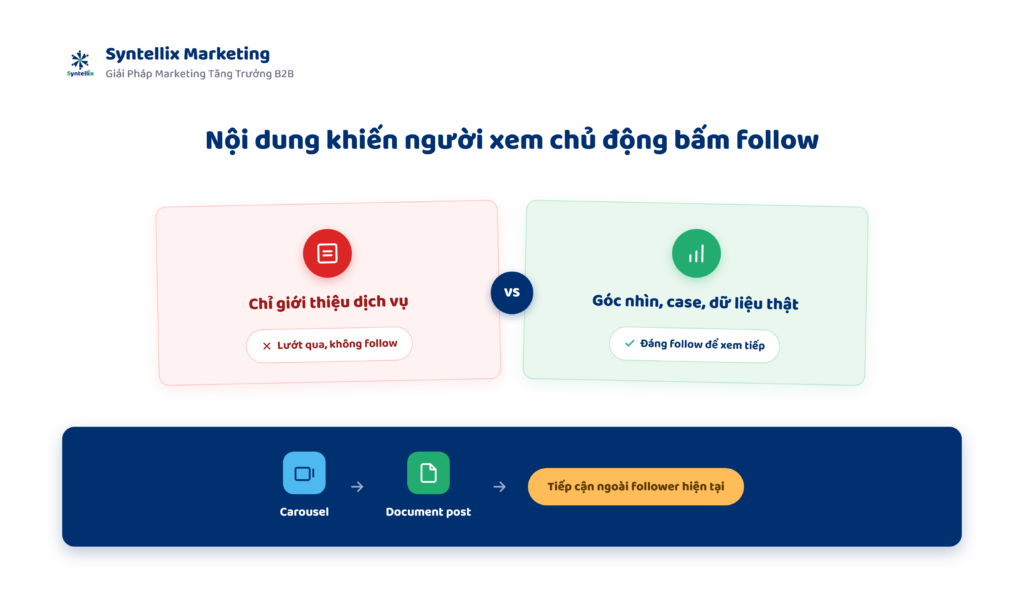 Syntellix
Syntellix Marketing
Giải Pháp Marketing Tăng Trưởng B2B

Nội dung khiến người xem chủ động bấm follow

Chỉ giới thiệu dịch vụ
✕ Lướt qua, không follow

VS

Góc nhìn, case, dữ liệu thật
✓ Đáng follow để xem tiếp

Carousel → Document post → Tiếp cận ngoài follower hiện tại